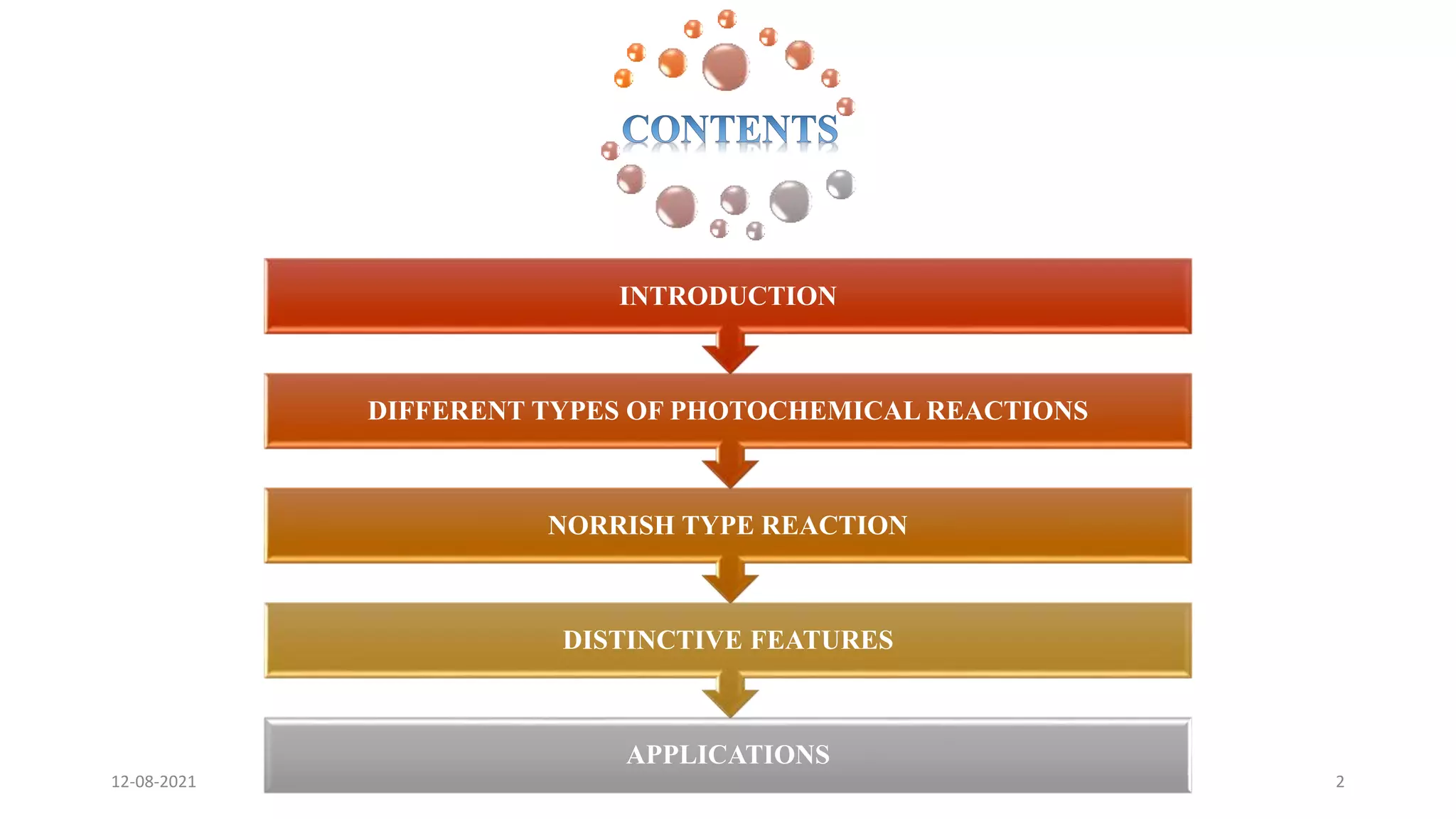 CONTENTS

INTRODUCTION

DIFFERENT TYPES OF PHOTOCHEMICAL REACTIONS

NORRISH TYPE REACTION

DISTINCTIVE FEATURES

APPLICATIONS

12-08-2021

2